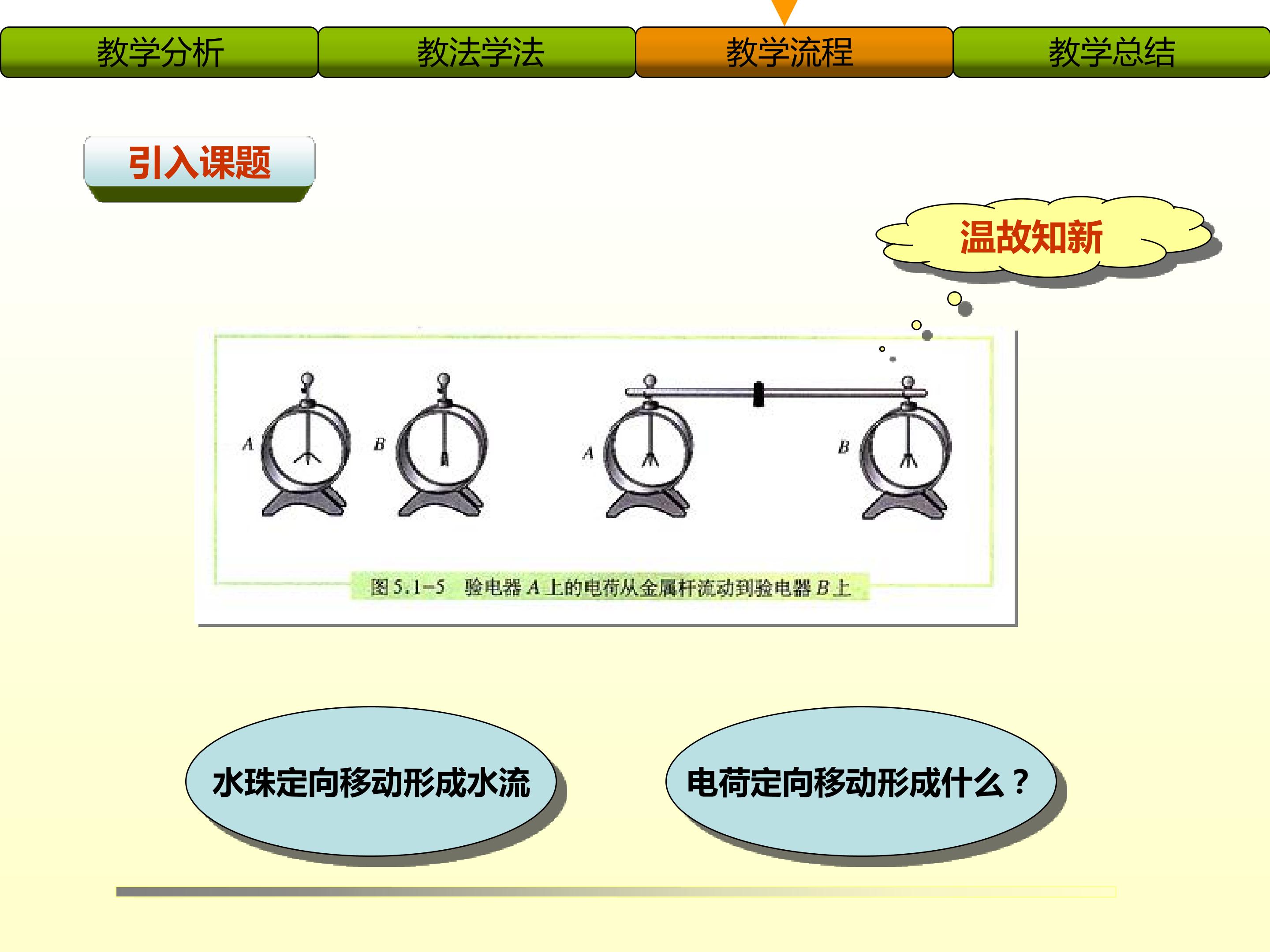 教学分析 教法学法 教学流程 教学总结

引入课题

温故知新

A B A B

图 5.1-5 验电器 A 上的电荷从金属杆流动到验电器 B 上

水珠定向移动形成水流

电荷定向移动形成什么？